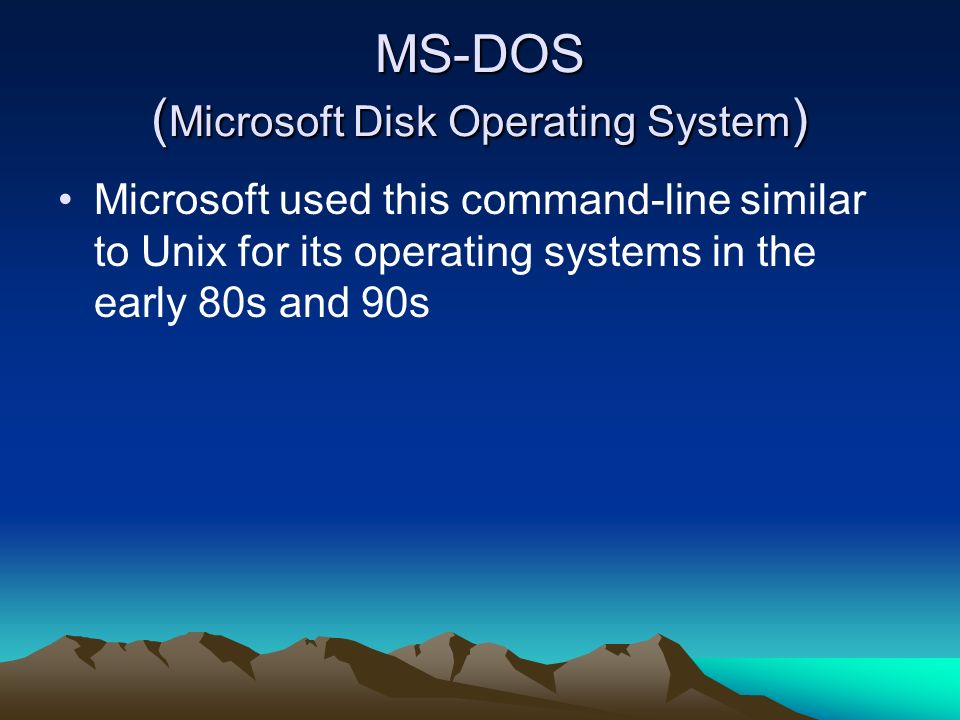 MS-DOS
(Microsoft Disk Operating System)

• Microsoft used this command-line similar to Unix for its operating systems in the early 80s and 90s